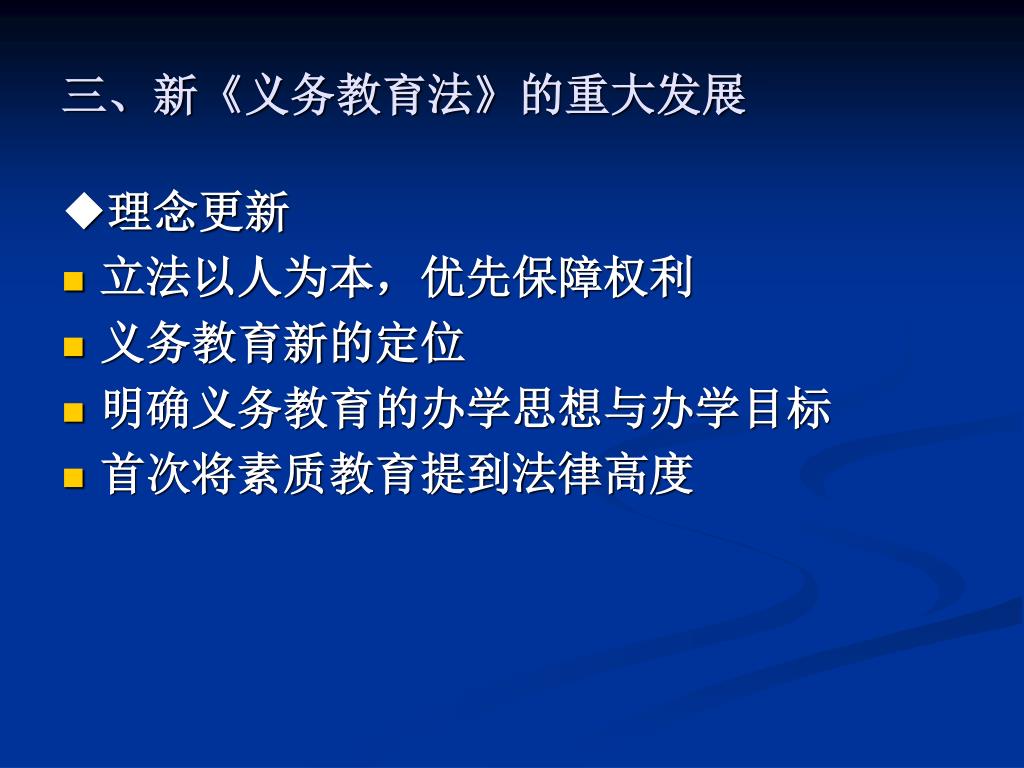 三、新《义务教育法》的重大发展

◆理念更新
■ 立法以人为本，优先保障权利
■ 义务教育新的定位
■ 明确义务教育的办学思想与办学目标
■ 首次将素质教育提到法律高度